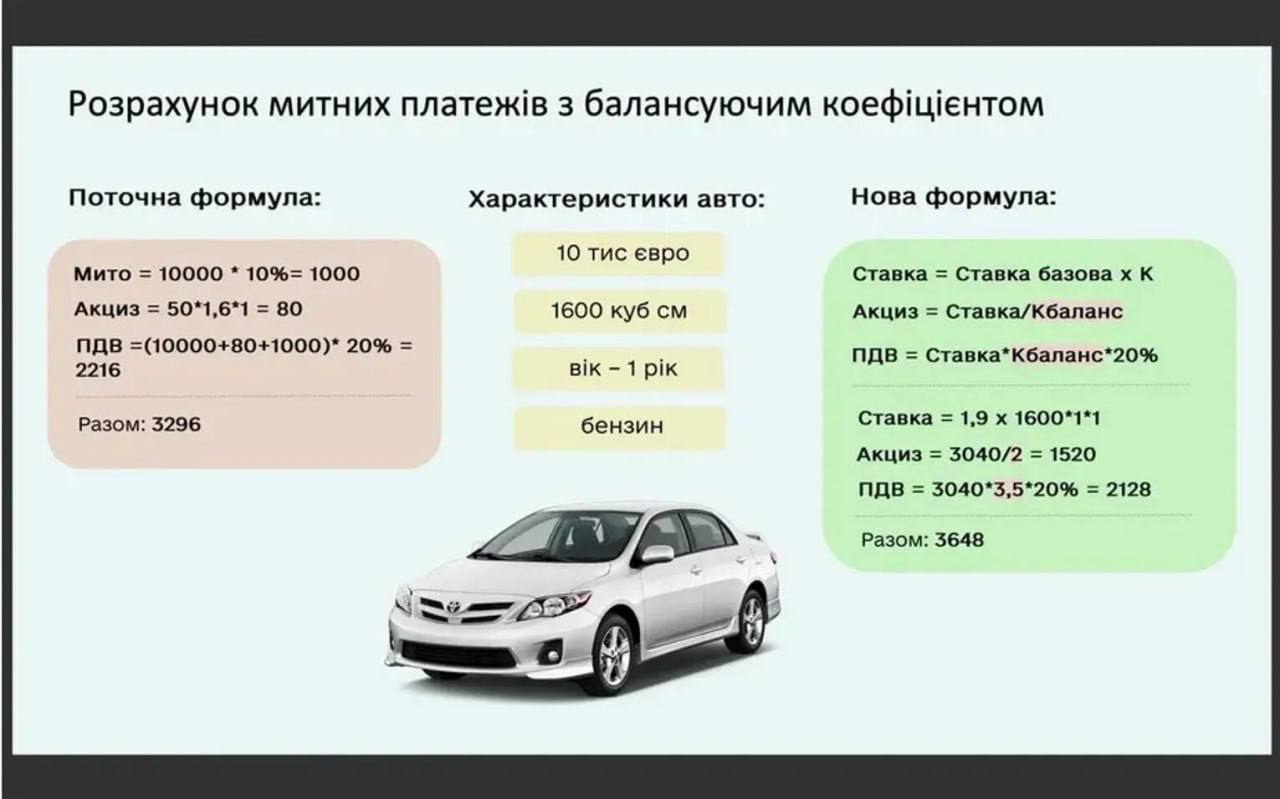 Розрахунок митних платежів з балансуючим коефіцієнтом

Поточна формула:

Мито = 10000 * 10%= 1000

Акциз = 50*1,6*1 = 80

ПДВ =(10000+80+1000)* 20% = 2216

Разом: 3296

Характеристики авто:

10 тис євро

1600 куб см

вік – 1 рік

бензин

Нова формула:

Ставка = Ставка базова х К

Акциз = Ставка/Кбаланс

ПДВ = Ставка*Кбаланс*20%

Ставка = 1,9 х 1600*1*1

Акциз = 3040/2 = 1520

ПДВ = 3040*3,5*20% = 2128

Разом: 3648